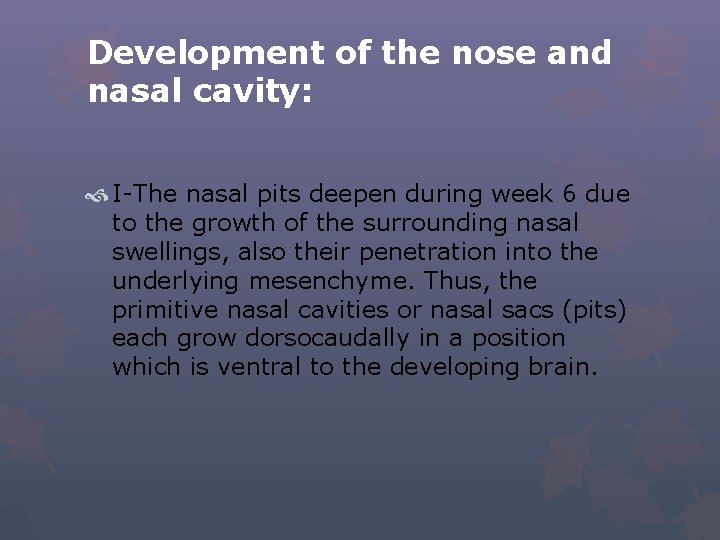 Development of the nose and nasal cavity:

I-The nasal pits deepen during week 6 due to the growth of the surrounding nasal swellings, also their penetration into the underlying mesenchyme. Thus, the primitive nasal cavities or nasal sacs (pits) each grow dorsocaudally in a position which is ventral to the developing brain.